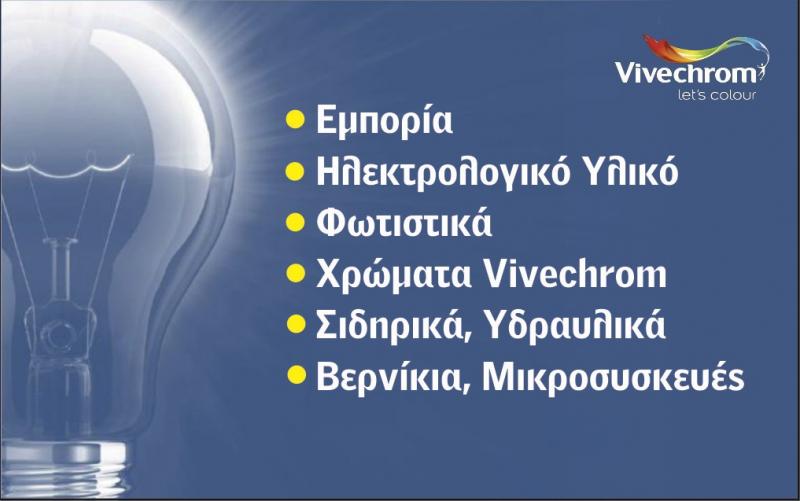 Vivechrom
let's colour

• Εμπορία
• Ηλεκτρολογικό Υλικό
• Φωτιστικά
• Χρώματα Vivechrom
• Σιδηρικά, Υδραυλικά
• Βερνίκια, Μικροσυσκευές